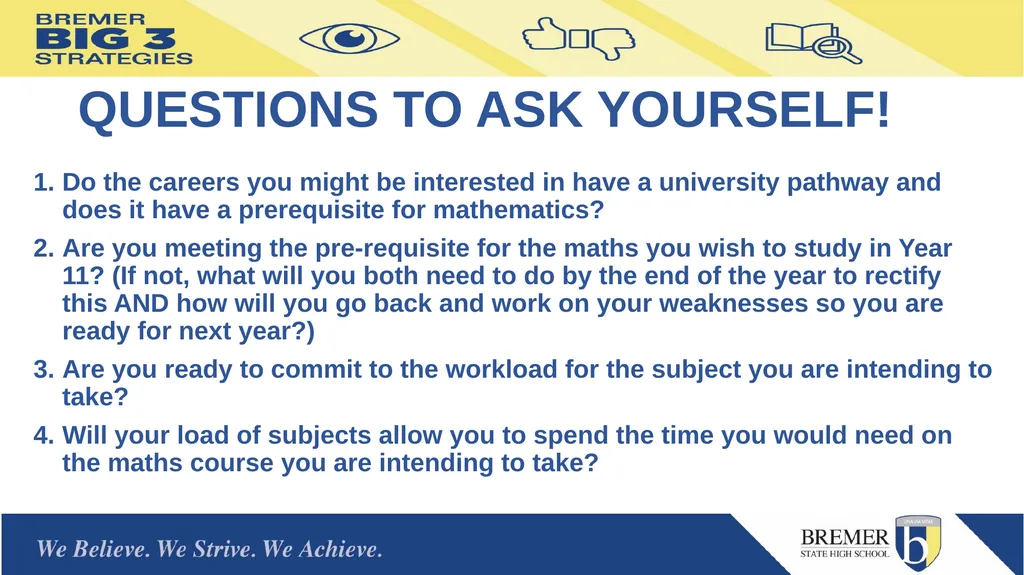 BREMER
BIG 3
STRATEGIES

QUESTIONS TO ASK YOURSELF!

1. Do the careers you might be interested in have a university pathway and does it have a prerequisite for mathematics?

2. Are you meeting the pre-requisite for the maths you wish to study in Year 11? (If not, what will you both need to do by the end of the year to rectify this AND how will you go back and work on your weaknesses so you are ready for next year?)

3. Are you ready to commit to the workload for the subject you are intending to take?

4. Will your load of subjects allow you to spend the time you would need on the maths course you are intending to take?

We Believe. We Strive. We Achieve.

BREMER
STATE HIGH SCHOOL